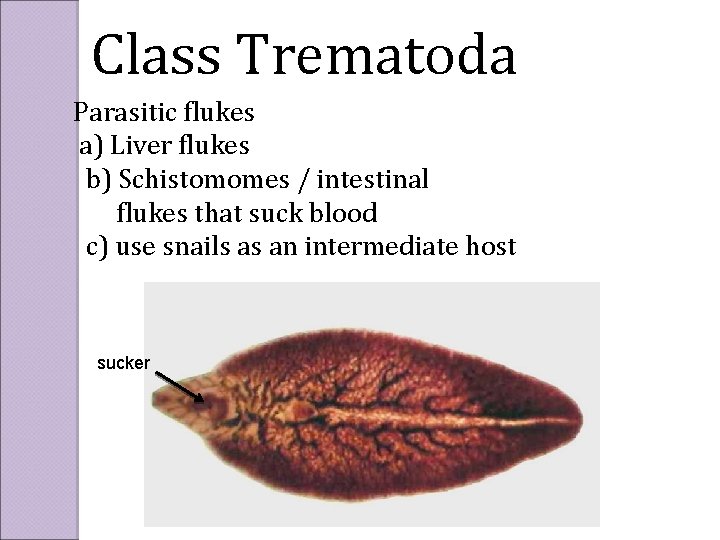 Class Trematoda

Parasitic flukes
a) Liver flukes
b) Schistomomes / intestinal flukes that suck blood
c) use snails as an intermediate host

sucker